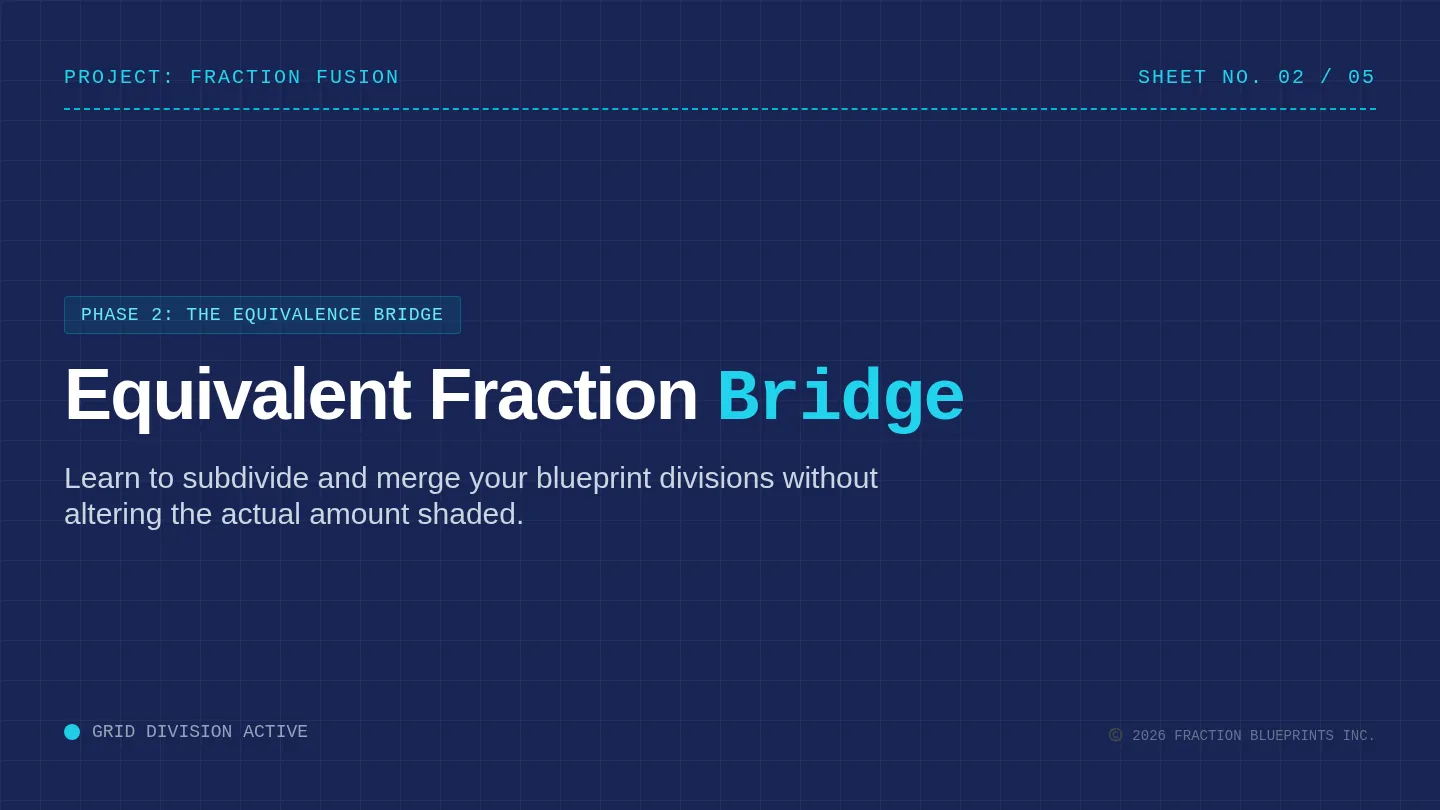 PROJECT: FRACTION FUSION

SHEET NO. 02 / 05

PHASE 2: THE EQUIVALENCE BRIDGE

Equivalent Fraction Bridge

Learn to subdivide and merge your blueprint divisions without altering the actual amount shaded.

GRID DIVISION ACTIVE

© 2026 FRACTION BLUEPRINTS INC.